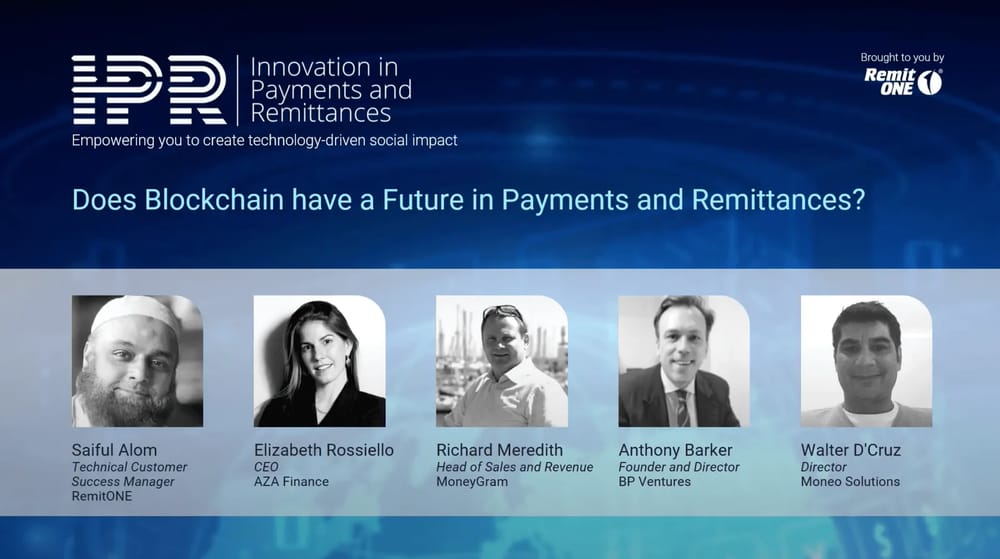 IPR
Innovation in Payments and Remittances
Empowering you to create technology-driven social impact

Brought to you by
Remit ONE

Does Blockchain have a Future in Payments and Remittances?

Saiful Alom
Technical Customer Success Manager
RemitONE

Elizabeth Rossiello
CEO
AZA Finance

Richard Meredith
Head of Sales and Revenue
MoneyGram

Anthony Barker
Founder and Director
BP Ventures

Walter D'Cruz
Director
Moneo Solutions